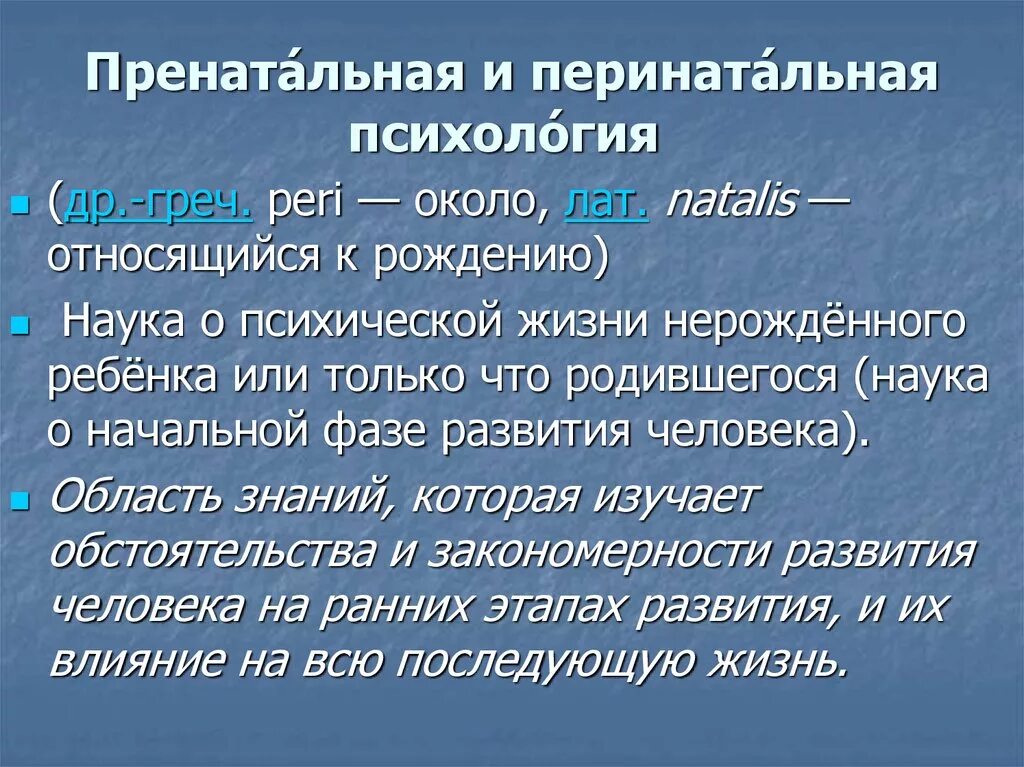 Прената́льная и перината́льная психоло́гия

(др.-греч. peri — около, лат. natalis — относящийся к рождению)

Наука о психической жизни нерождённого ребёнка или только что родившегося (наука о начальной фазе развития человека).

Область знаний, которая изучает обстоятельства и закономерности развития человека на ранних этапах развития, и их влияние на всю последующую жизнь.